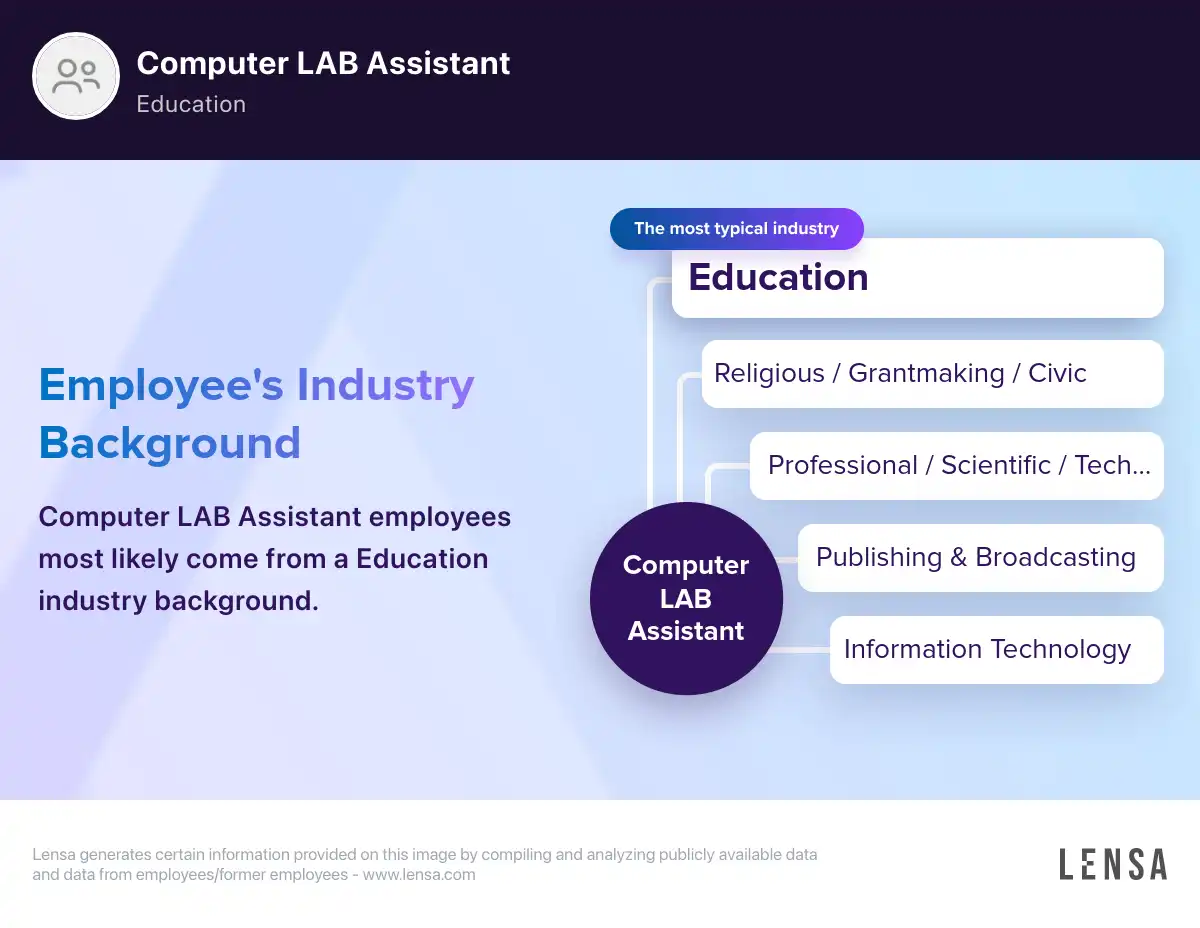 Computer LAB Assistant
Education

Employee's Industry Background

Computer LAB Assistant employees most likely come from a Education industry background.

The most typical industry
Education

Religious / Grantmaking / Civic

Professional / Scientific / Tech...

Publishing & Broadcasting

Information Technology

Computer LAB Assistant

Lensa generates certain information provided on this image by compiling and analyzing publicly available data and data from employees/former employees - www.lensa.com

LENSA